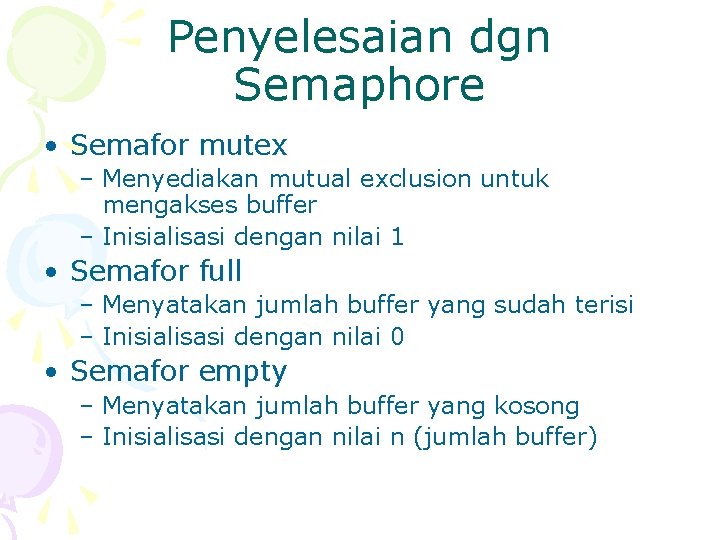 Penyelesaian dgn Semaphore

• Semafor mutex
– Menyediakan mutual exclusion untuk mengakses buffer
– Inisialisasi dengan nilai 1
• Semafor full
– Menyatakan jumlah buffer yang sudah terisi
– Inisialisasi dengan nilai 0
• Semafor empty
– Menyatakan jumlah buffer yang kosong
– Inisialisasi dengan nilai n (jumlah buffer)